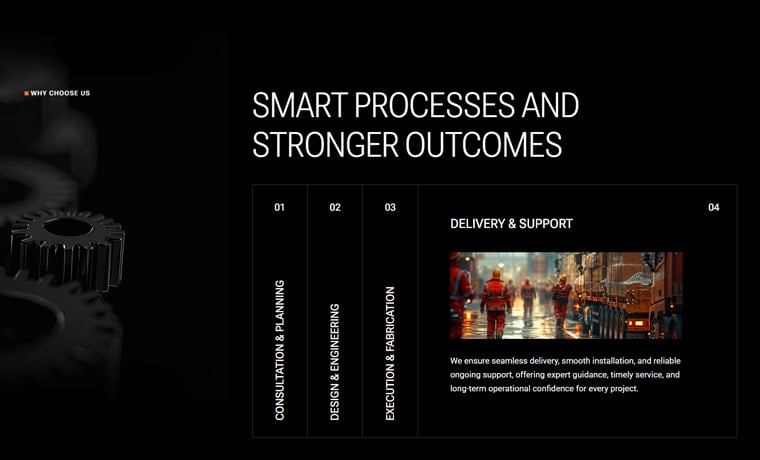 WHY CHOOSE US

SMART PROCESSES AND STRONGER OUTCOMES

01
CONSULTATION & PLANNING

02
DESIGN & ENGINEERING

03
EXECUTION & FABRICATION

04
DELIVERY & SUPPORT

We ensure seamless delivery, smooth installation, and reliable ongoing support, offering expert guidance, timely service, and long-term operational confidence for every project.